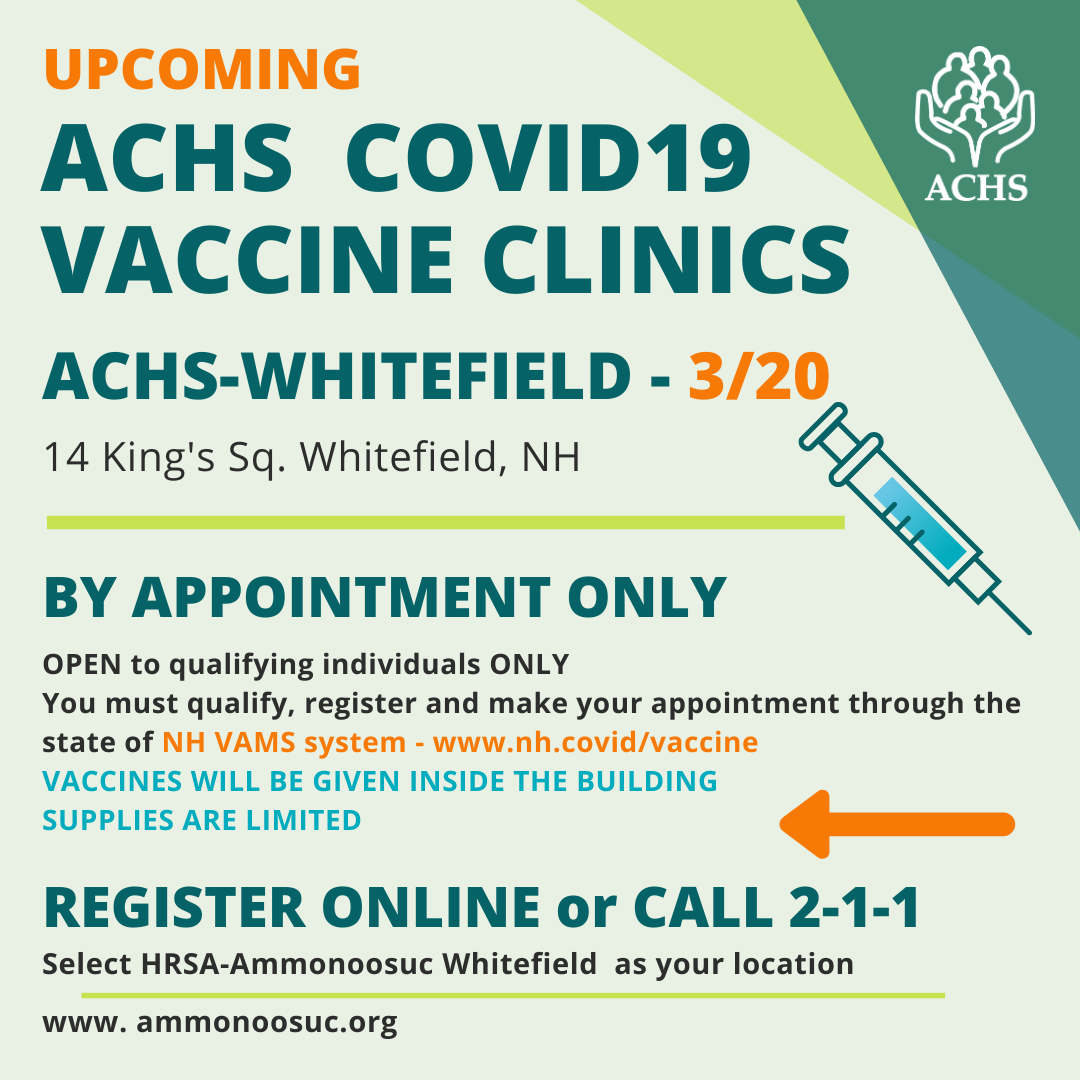 UPCOMING
ACHS COVID19 VACCINE CLINICS

ACHS

ACHS-WHITEFIELD - 3/20
14 King's Sq. Whitefield, NH

BY APPOINTMENT ONLY
OPEN to qualifying individuals ONLY
You must qualify, register and make your appointment through the state of NH VAMS system - www.nh.covid/vaccine
VACCINES WILL BE GIVEN INSIDE THE BUILDING
SUPPLIES ARE LIMITED

REGISTER ONLINE or CALL 2-1-1
Select HRSA-Ammonoosuc Whitefield as your location

www. ammonoosuc.org